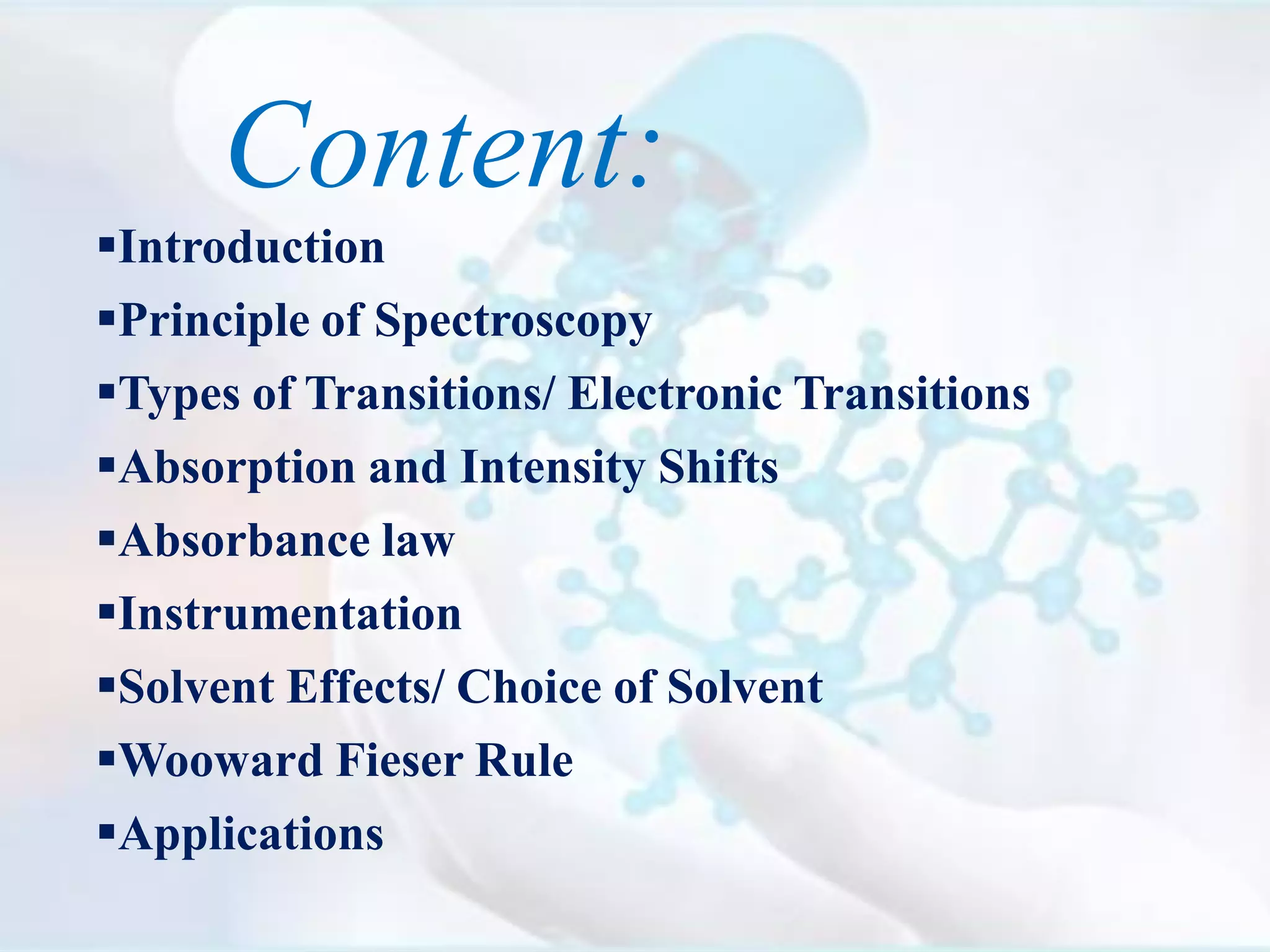 Content:

▪Introduction
▪Principle of Spectroscopy
▪Types of Transitions/ Electronic Transitions
▪Absorption and Intensity Shifts
▪Absorbance law
▪Instrumentation
▪Solvent Effects/ Choice of Solvent
▪Wooward Fieser Rule
▪Applications